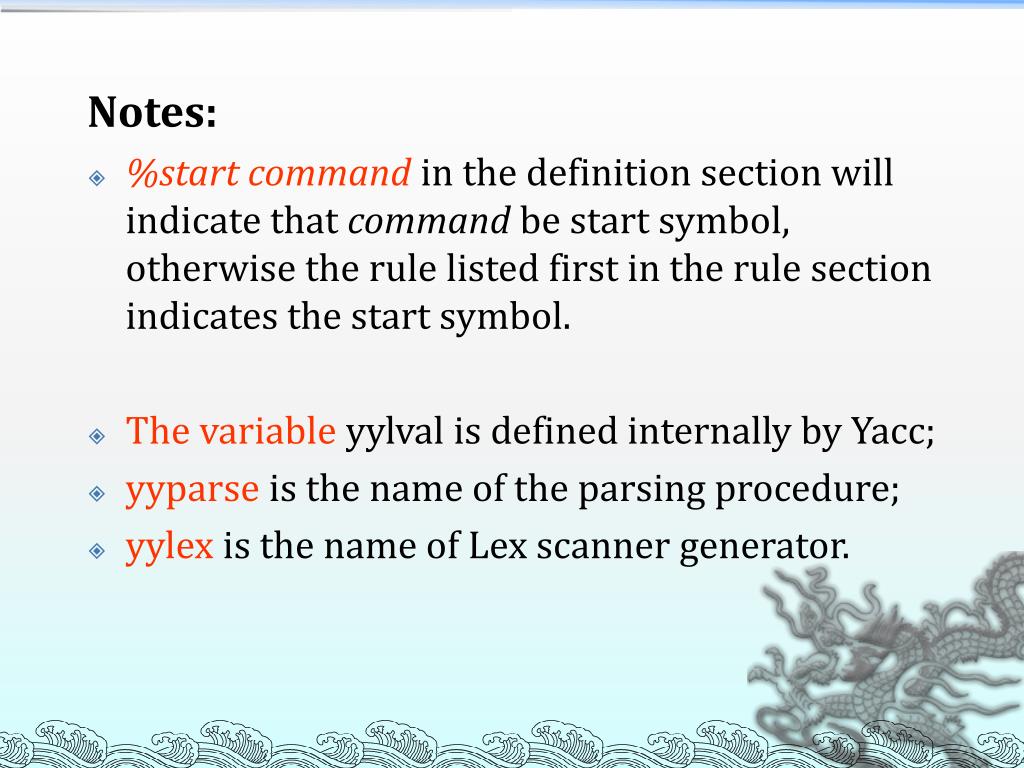 Notes:

%start command in the definition section will indicate that command be start symbol, otherwise the rule listed first in the rule section indicates the start symbol.

The variable yylval is defined internally by Yacc;

yyparse is the name of the parsing procedure;

yylex is the name of Lex scanner generator.